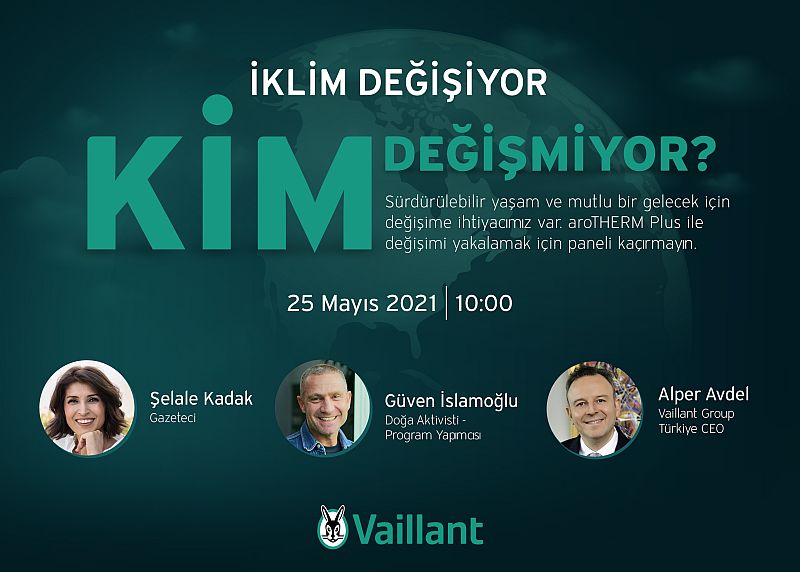 İKLİM DEĞİŞİYOR

KİM DEĞİŞMİYOR?

Sürdürülebilir yaşam ve mutlu bir gelecek için değişime ihtiyacımız var. aroTHERM Plus ile değişimi yakalamak için paneli kaçırmayın.

25 Mayıs 2021 | 10:00

Şelale Kadak
Gazeteci

Güven İslamoğlu
Doğa Aktivisti - Program Yapımcısı

Alper Avdel
Vaillant Group Türkiye CEO

Vaillant